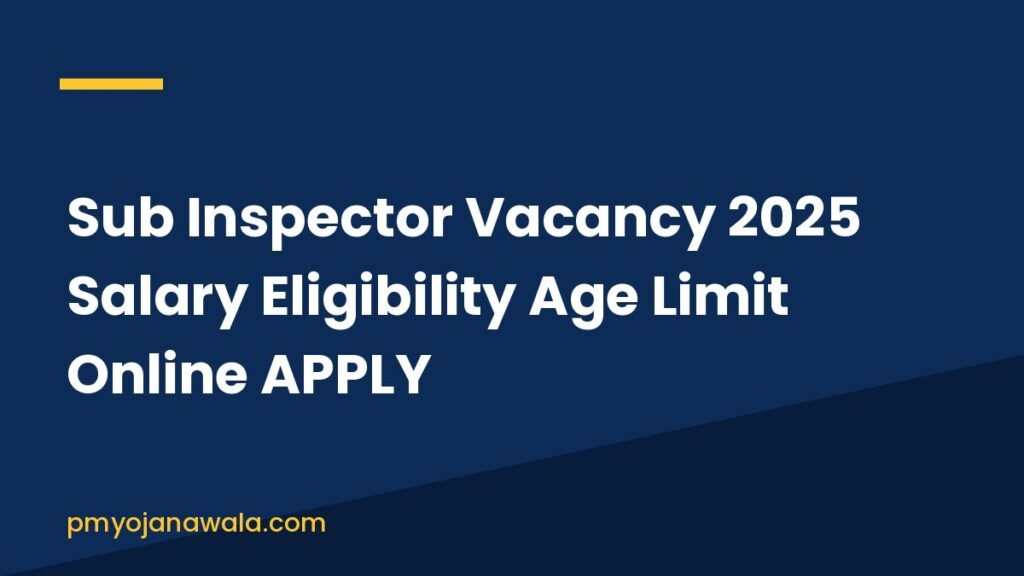 Sub Inspector Vacancy 2025 Salary Eligibility Age Limit Online APPLY

pmyojanawala.com